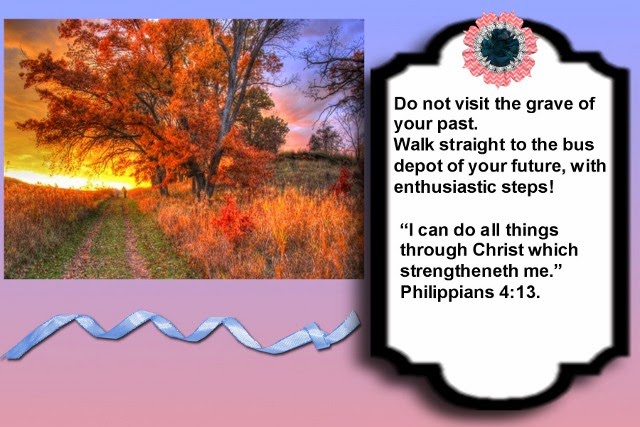 Do not visit the grave of your past.
Walk straight to the bus depot of your future, with enthusiastic steps!

“I can do all things through Christ which strengtheneth me.”
Philippians 4:13.